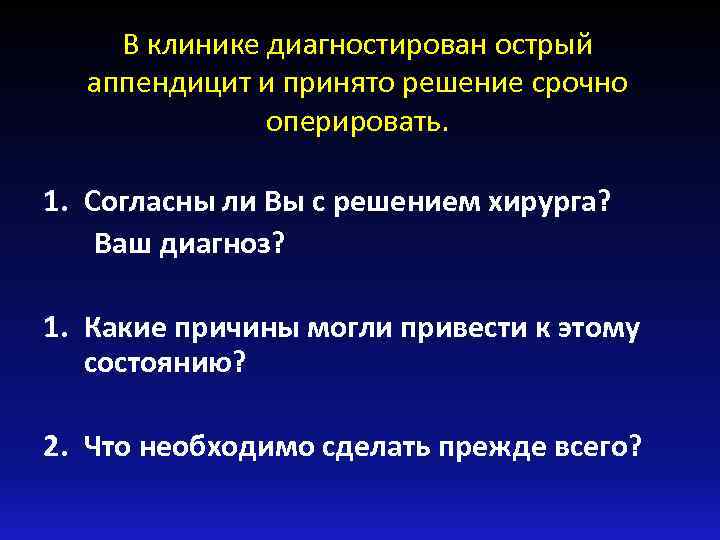 В клинике диагностирован острый аппендицит и принято решение срочно оперировать.

1. Согласны ли Вы с решением хирурга? Ваш диагноз?

1. Какие причины могли привести к этому состоянию?

2. Что необходимо сделать прежде всего?